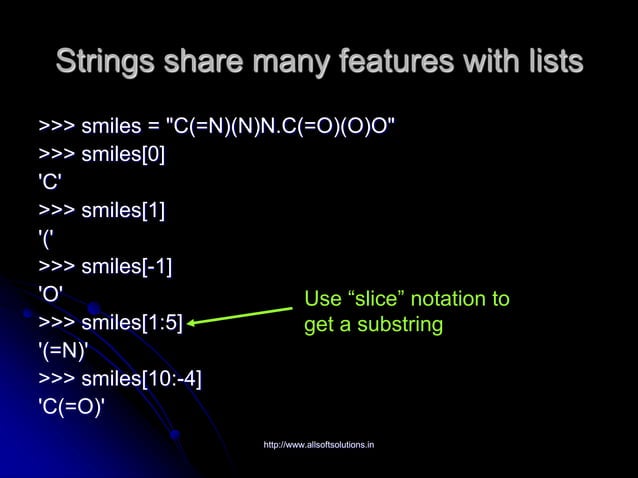 Strings share many features with lists

>>> smiles = "C(=N)(N)N.C(=O)(O)O"
>>> smiles[0]
'C'
>>> smiles[1]
'('
>>> smiles[-1]
'O'
>>> smiles[1:5]
'(=N)'
>>> smiles[10:-4]
'C(=O)'

Use “slice” notation to get a substring

http://www.allsoftsolutions.in